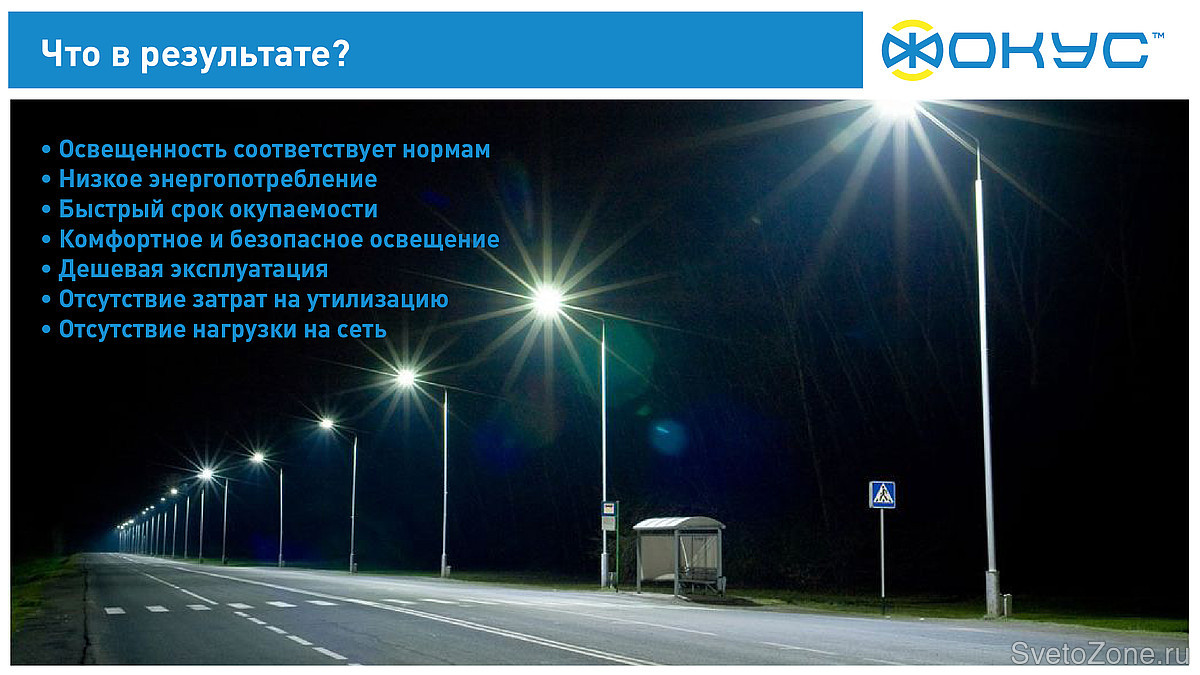 Что в результате?

ФОКУС™

• Освещенность соответствует нормам
• Низкое энергопотребление
• Быстрый срок окупаемости
• Комфортное и безопасное освещение
• Дешевая эксплуатация
• Отсутствие затрат на утилизацию
• Отсутствие нагрузки на сеть

SvetoZone.ru